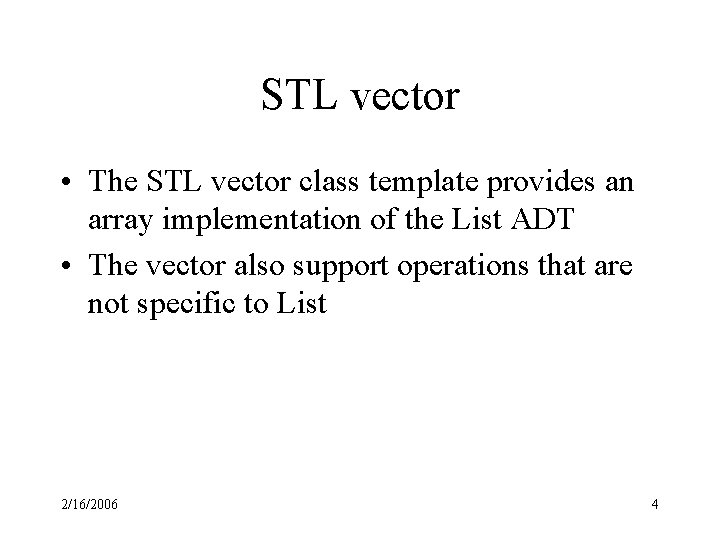 STL vector

• The STL vector class template provides an array implementation of the List ADT

• The vector also support operations that are not specific to List

2/16/2006

4